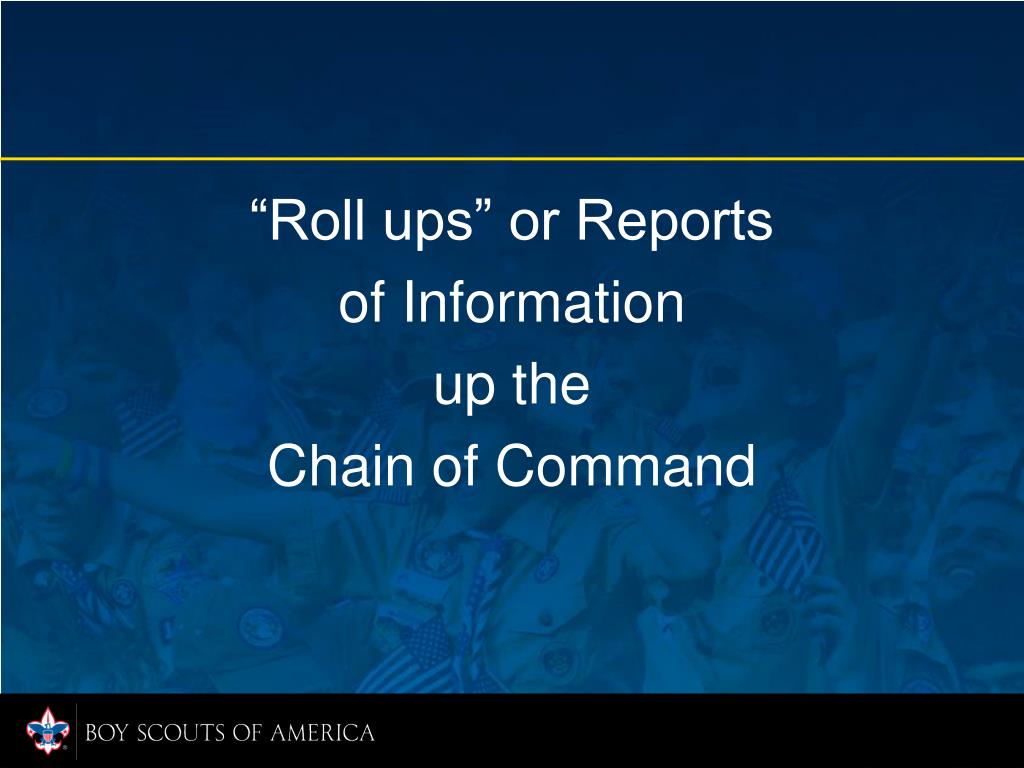 “Roll ups” or Reports
of Information
up the
Chain of Command

BOY SCOUTS OF AMERICA